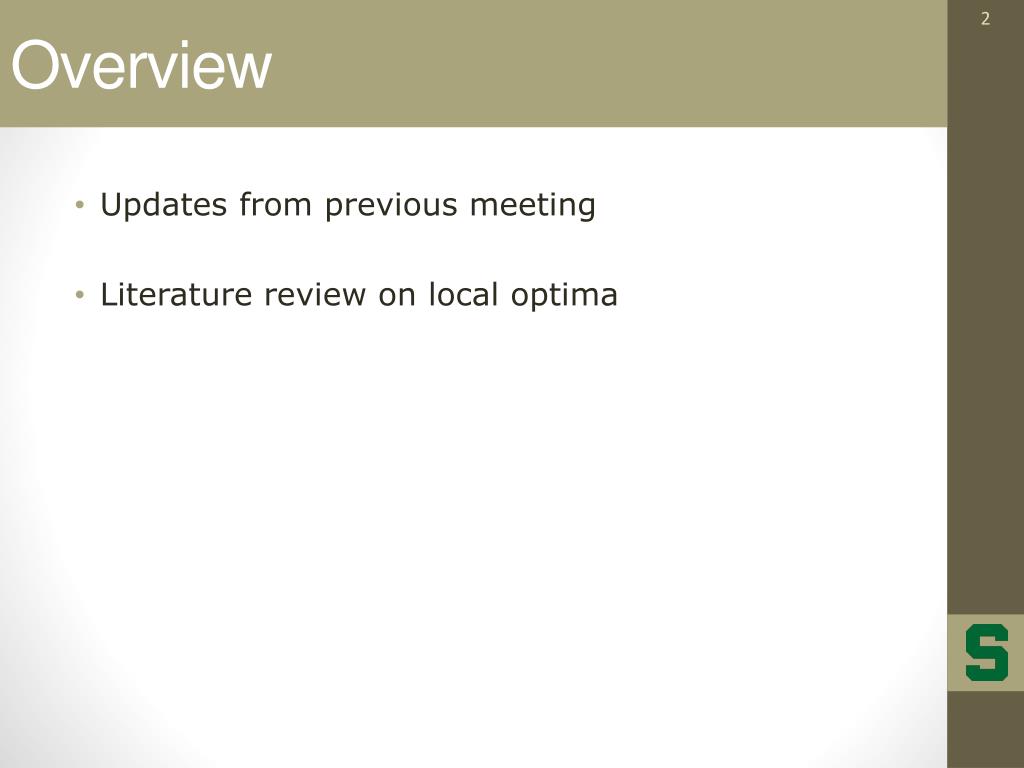 2

Overview

• Updates from previous meeting

• Literature review on local optima

S